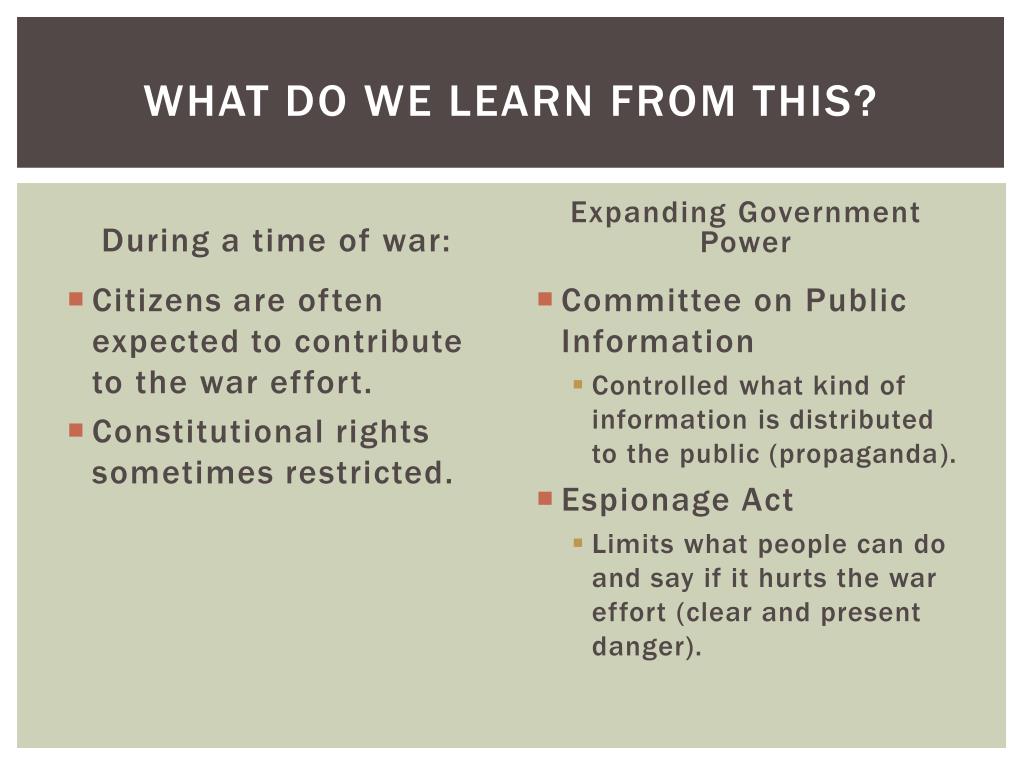 WHAT DO WE LEARN FROM THIS?

During a time of war:

- Citizens are often expected to contribute to the war effort.
- Constitutional rights sometimes restricted.

Expanding Government Power

- Committee on Public Information
  - Controlled what kind of information is distributed to the public (propaganda).
- Espionage Act
  - Limits what people can do and say if it hurts the war effort (clear and present danger).